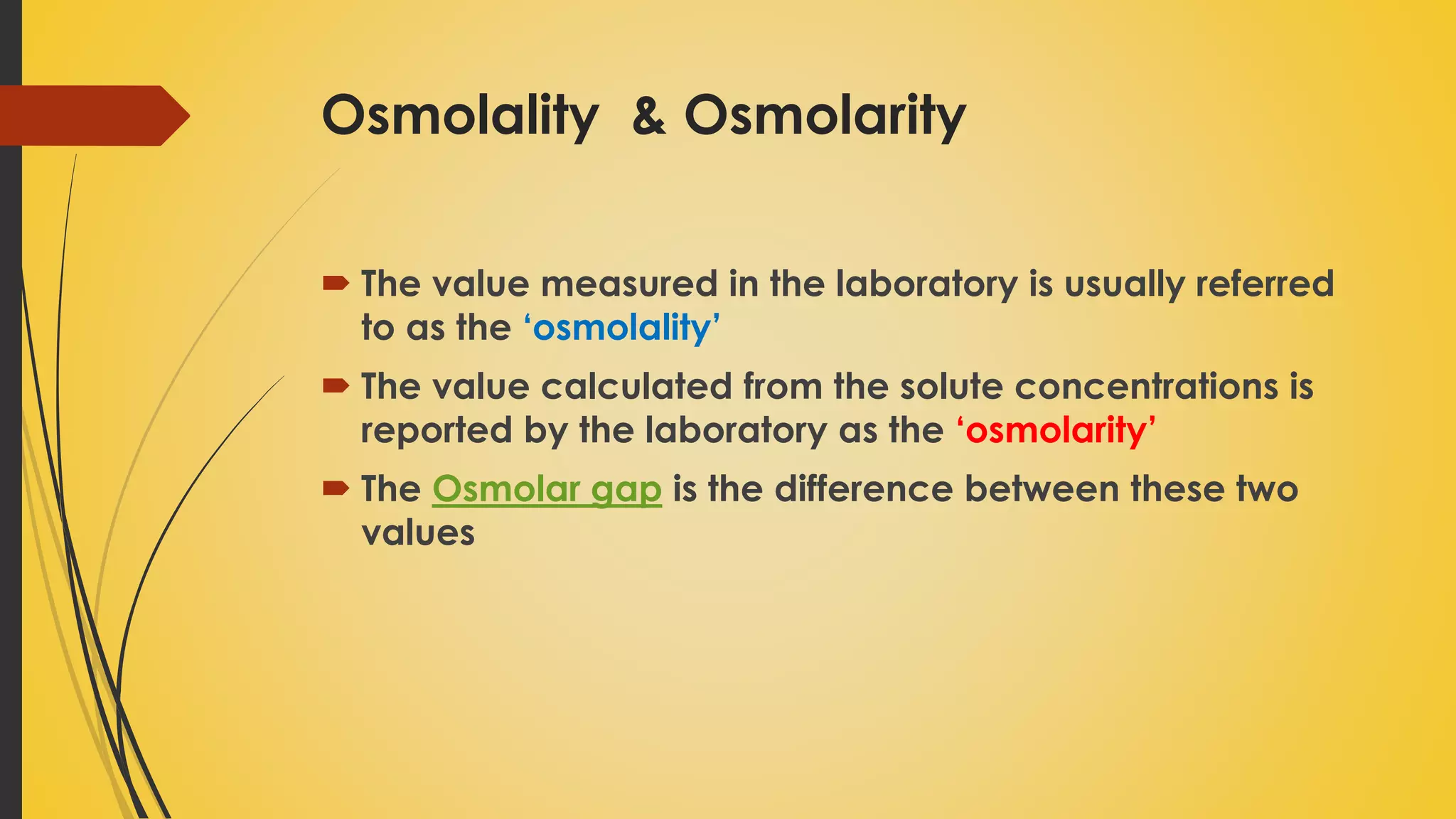 Osmolality & Osmolarity

The value measured in the laboratory is usually referred to as the ‘osmolality’

The value calculated from the solute concentrations is reported by the laboratory as the ‘osmolarity’

The Osmolar gap is the difference between these two values